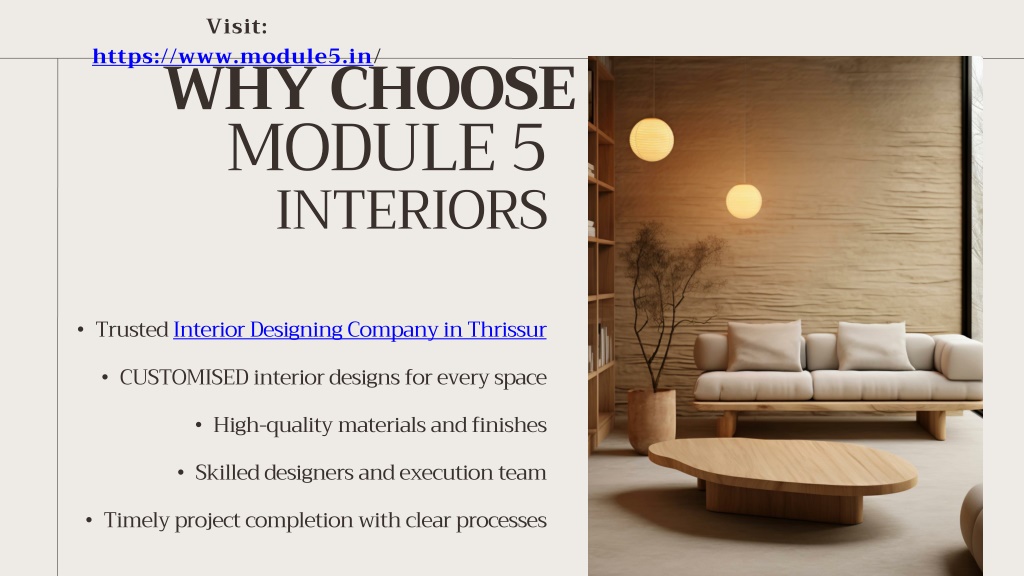 Visit:
https://www.module5.in/

WHY CHOOSE
MODULE 5
INTERIORS

• Trusted Interior Designing Company in Thrissur
• CUSTOMISED interior designs for every space
• High-quality materials and finishes
• Skilled designers and execution team
• Timely project completion with clear processes